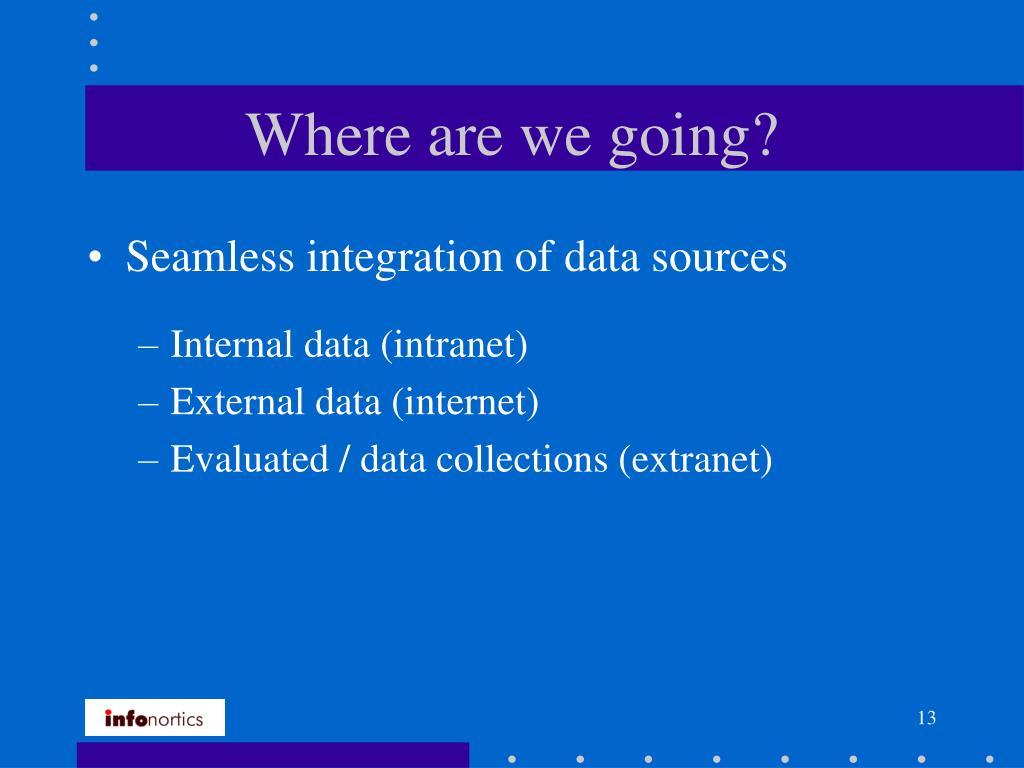 Where are we going?

• Seamless integration of data sources

– Internal data (intranet)
– External data (internet)
– Evaluated / data collections (extranet)

infonortics

13